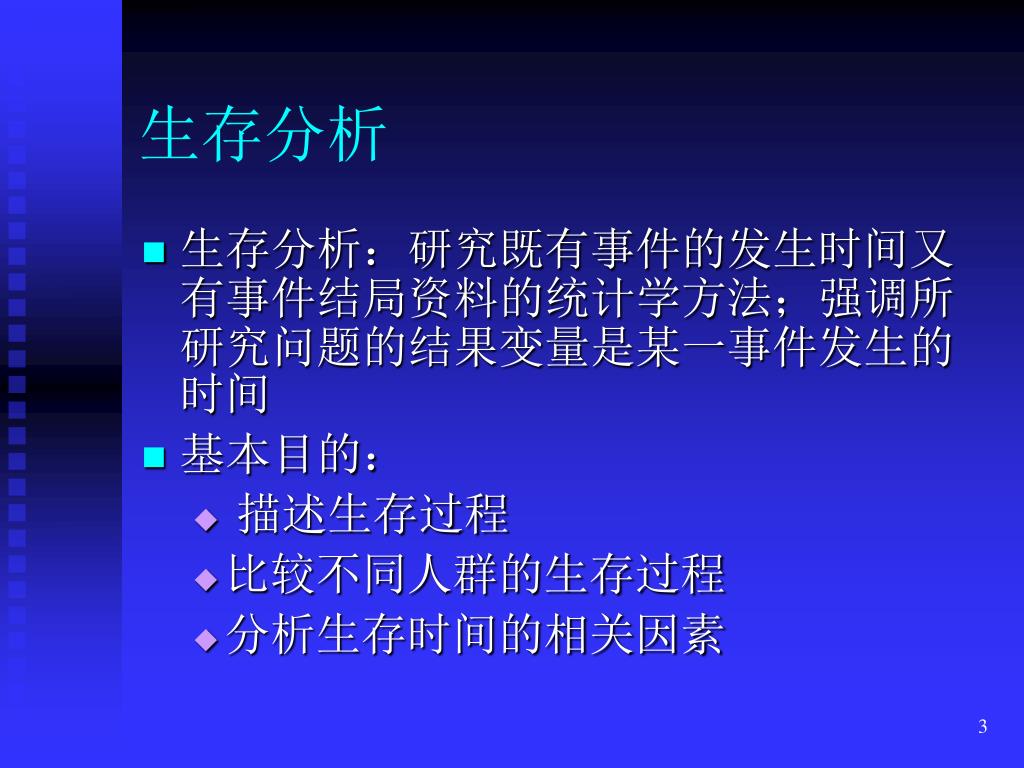 生存分析

生存分析：研究既有事件的发生时间又有事件结局资料的统计学方法；强调所研究问题的结果变量是某一事件发生的时间

基本目的：

描述生存过程

比较不同人群的生存过程

分析生存时间的相关因素

3